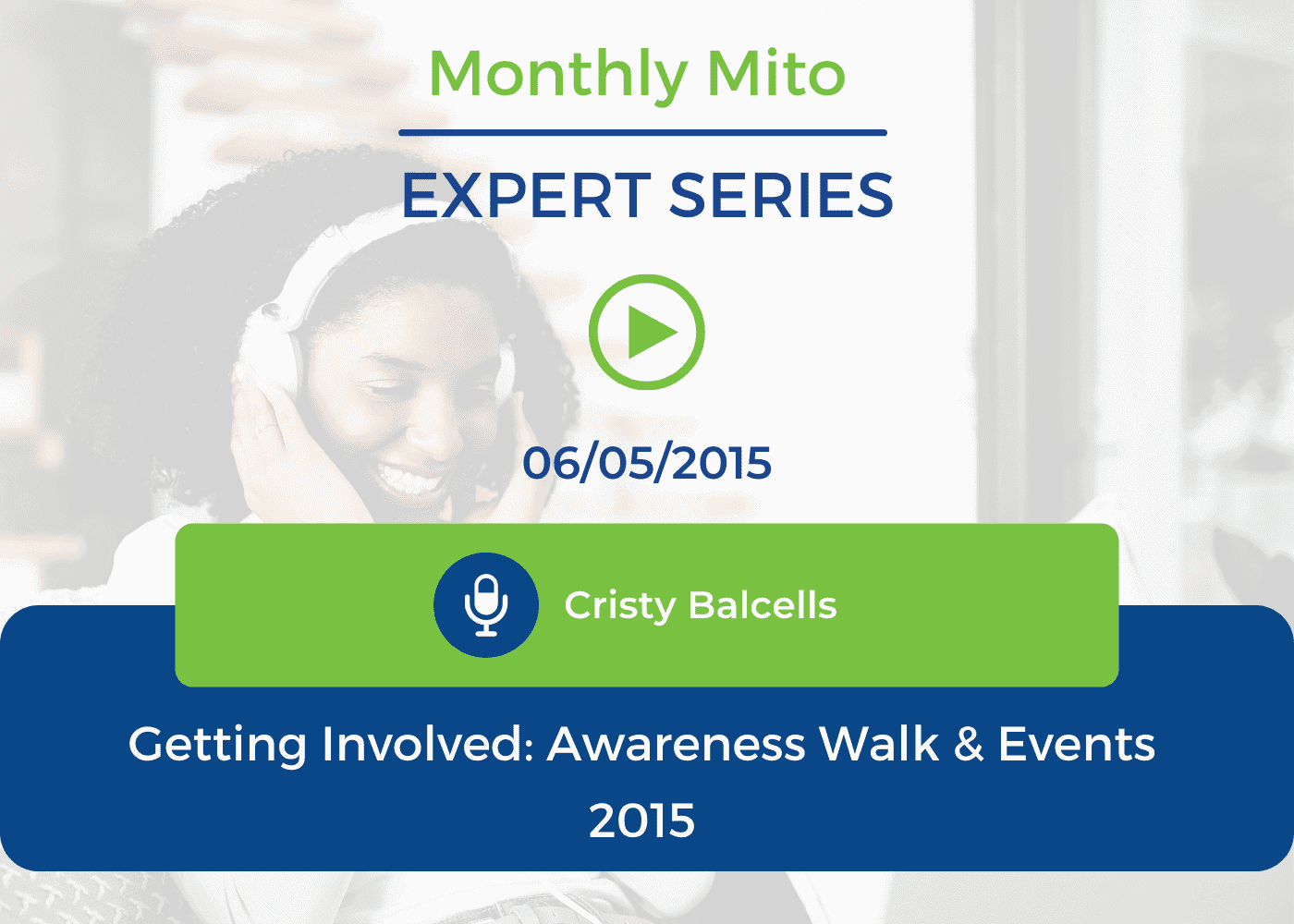 Monthly Mito

EXPERT SERIES

06/05/2015

Cristy Balcells

Getting Involved: Awareness Walk & Events 2015